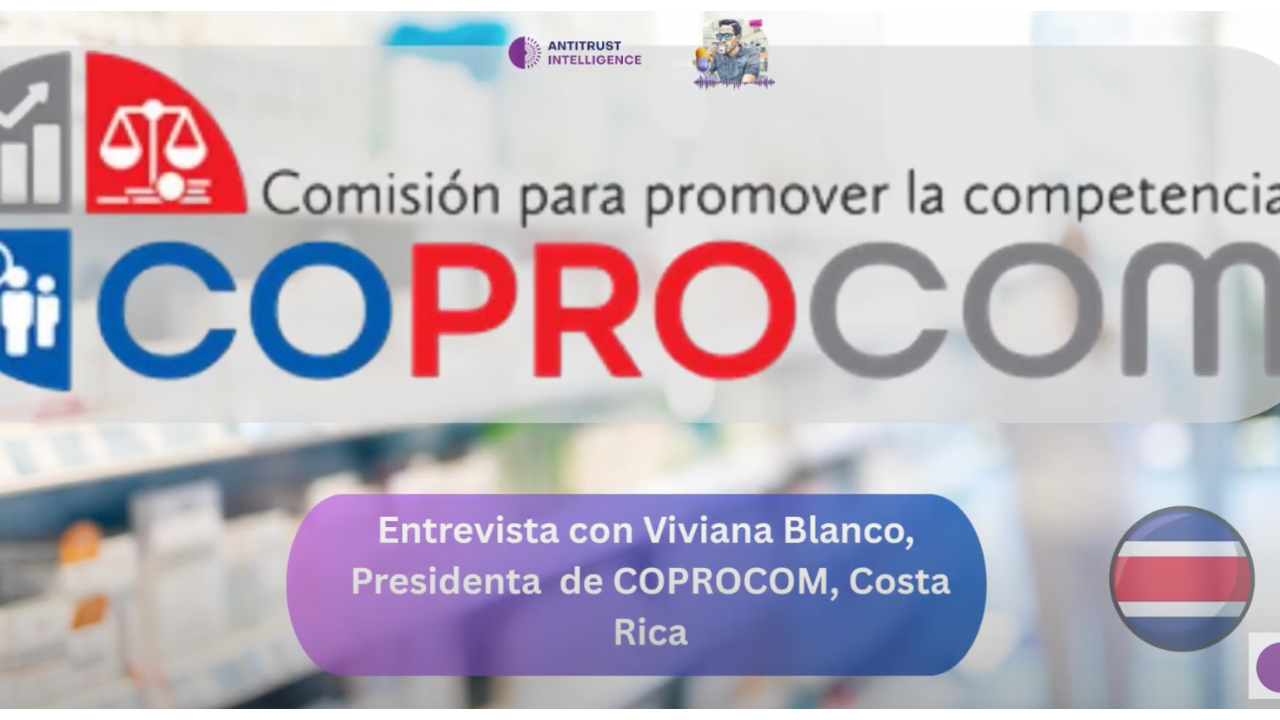 ANTITRUST INTELLIGENCE

Comisión para promover la competencia

COPROCOM

Entrevista con Viviana Blanco, Presidenta de COPROCOM, Costa Rica